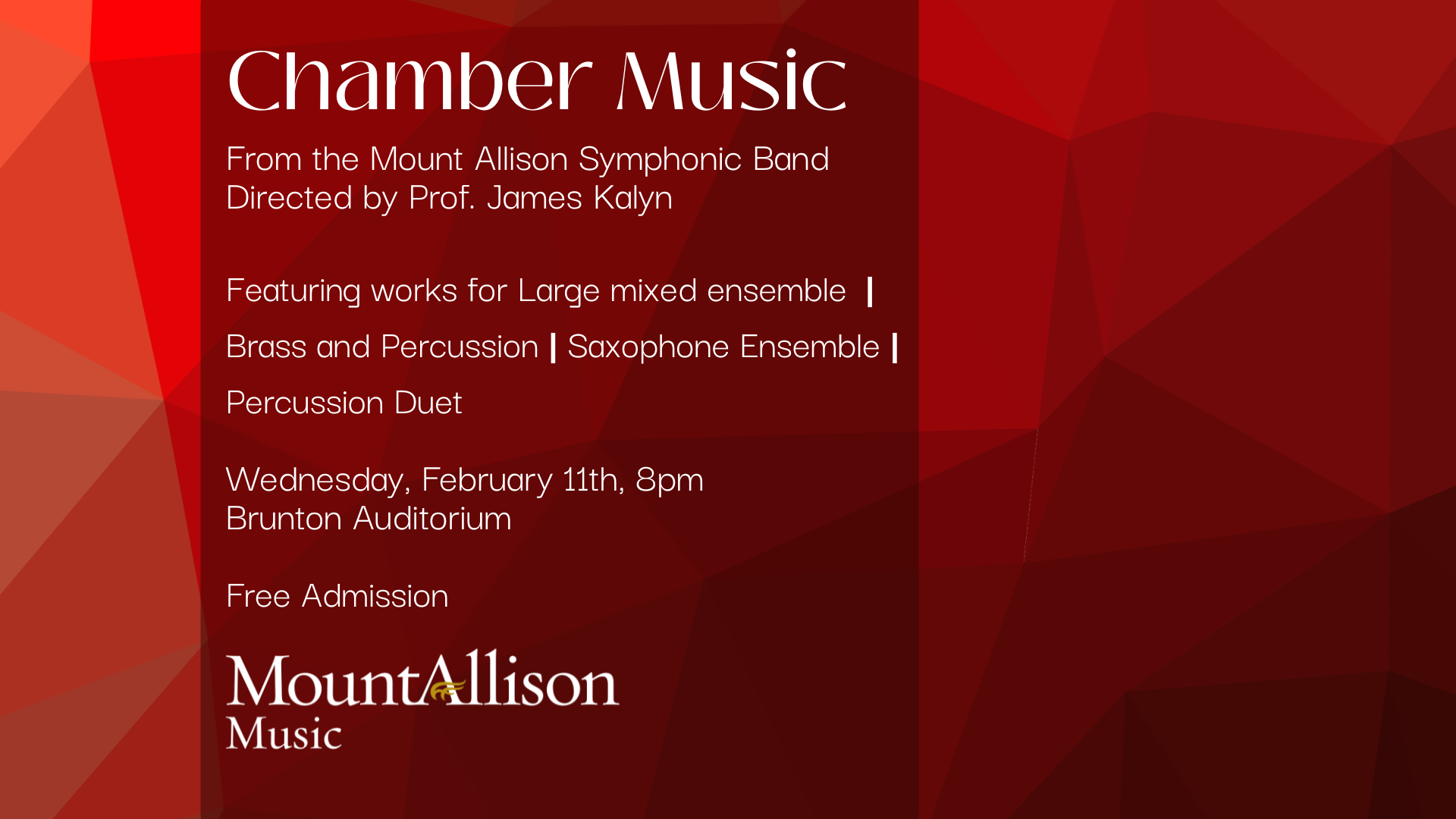 Chamber Music

From the Mount Allison Symphonic Band
Directed by Prof. James Kalyn

Featuring works for Large mixed ensemble |
Brass and Percussion | Saxophone Ensemble |
Percussion Duet

Wednesday, February 11th, 8pm
Brunton Auditorium

Free Admission

MountAllison
Music